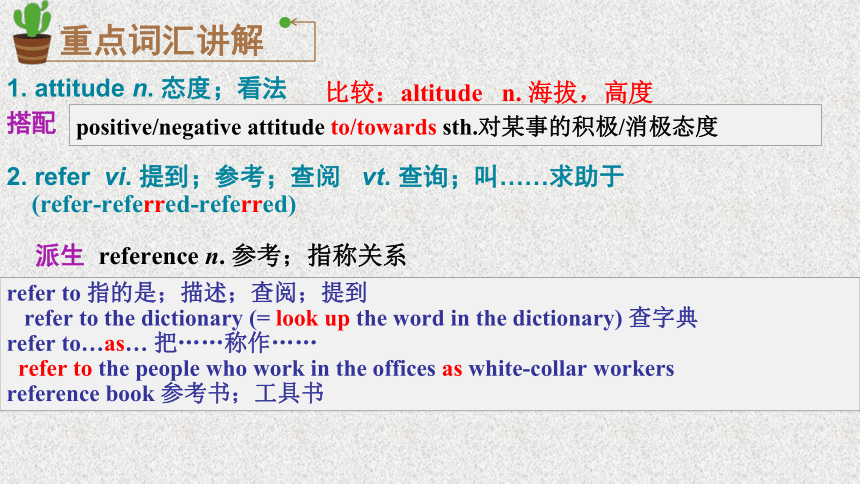 重点词汇讲解

1. attitude n. 态度；看法　比较：altitude n. 海拔，高度

搭配　positive/negative attitude to/towards sth.对某事的积极/消极态度

2. refer vi. 提到；参考；查阅 vt. 查询；叫……求助于
(refer-referred-referred)

派生　reference n. 参考；指称关系

refer to 指的是；描述；查阅；提到
refer to the dictionary (= look up the word in the dictionary) 查字典
refer to…as… 把……称作……
refer to the people who work in the offices as white-collar workers
reference book 参考书；工具书